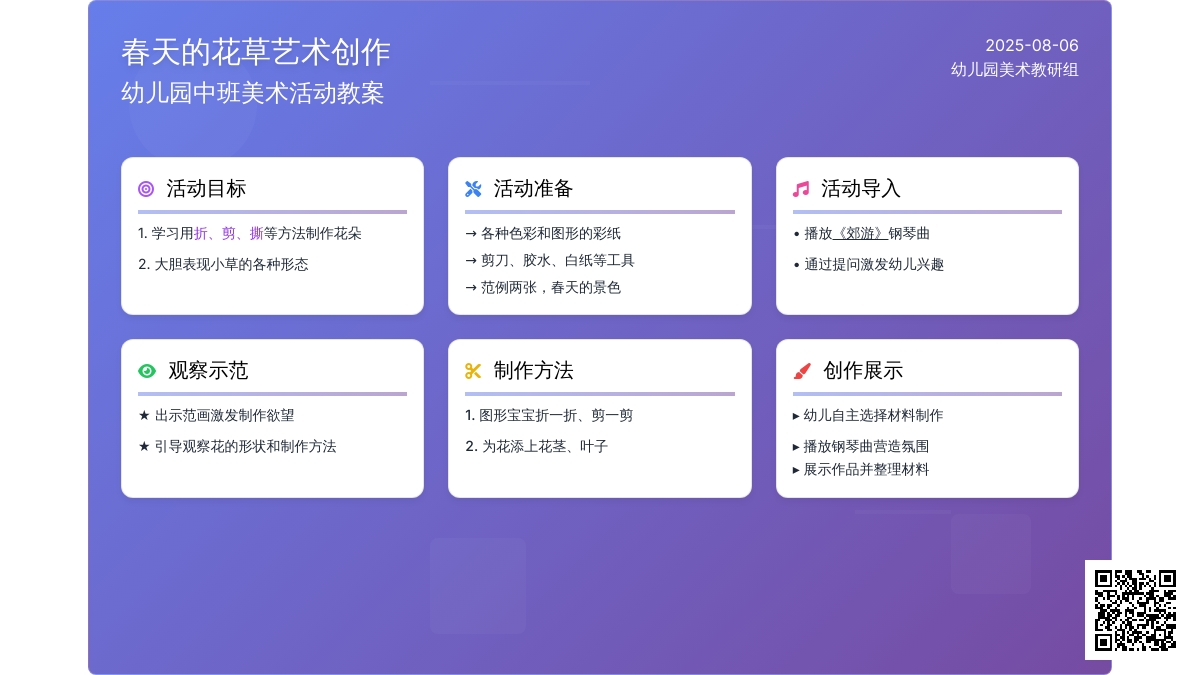 春天的花草艺术创作
幼儿园中班美术活动教案

2025-08-06
幼儿园美术教研组

活动目标
1. 学习用折、剪、撕等方法制作花朵
2. 大胆表现小草的各种形态

活动准备
→ 各种色彩和图形的彩纸
→ 剪刀、胶水、白纸等工具
→ 范例两张，春天的景色

活动导入
• 播放《郊游》钢琴曲
• 通过提问激发幼儿兴趣

观察示范
★ 出示范画激发制作欲望
★ 引导观察花的形状和制作方法

制作方法
1. 图形宝宝折一折、剪一剪
2. 为花添上花茎、叶子

创作展示
▸ 幼儿自主选择材料制作
▸ 播放钢琴曲营造氛围
▸ 展示作品并整理材料